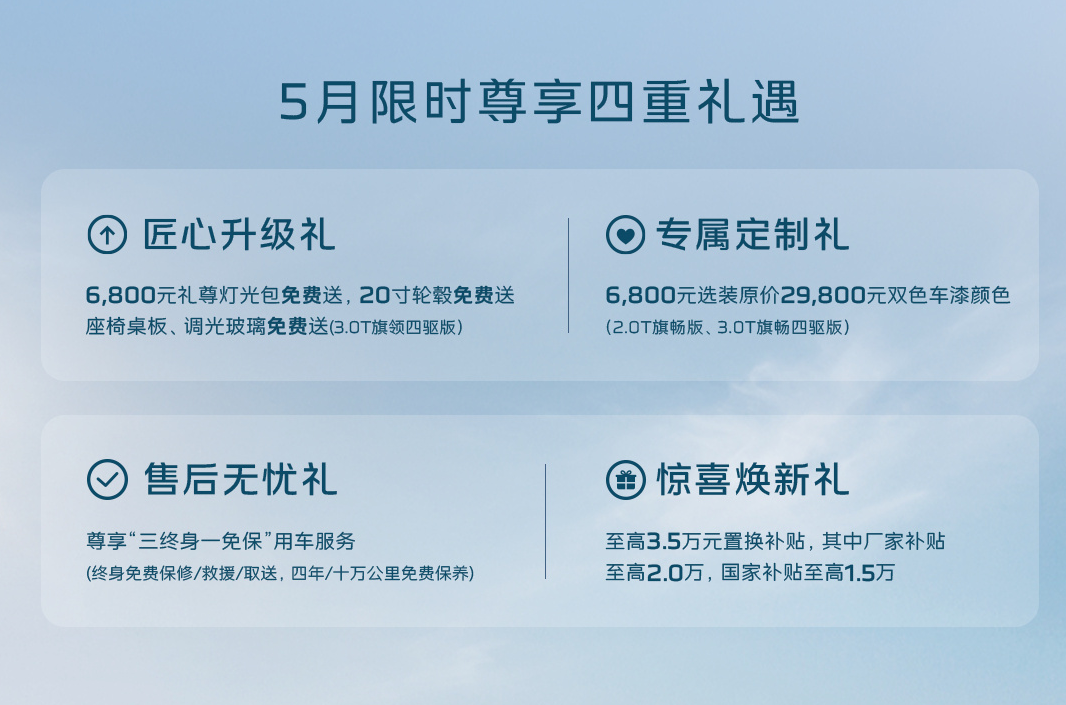 5月限时尊享四重礼遇

匠心升级礼

6,800元礼尊灯光包免费送，20寸轮毂免费送
座椅桌板、调光玻璃免费送(3.0T旗领四驱版)

专属定制礼

6,800元选装原价29,800元双色车漆颜色
(2.0T旗畅版、3.0T旗畅四驱版)

售后无忧礼

尊享“三终身一免保”用车服务
(终身免费保修/救援/取送，四年/十万公里免费保养)

惊喜焕新礼

至高3.5万元置换补贴，其中厂家补贴
至高2.0万，国家补贴至高1.5万